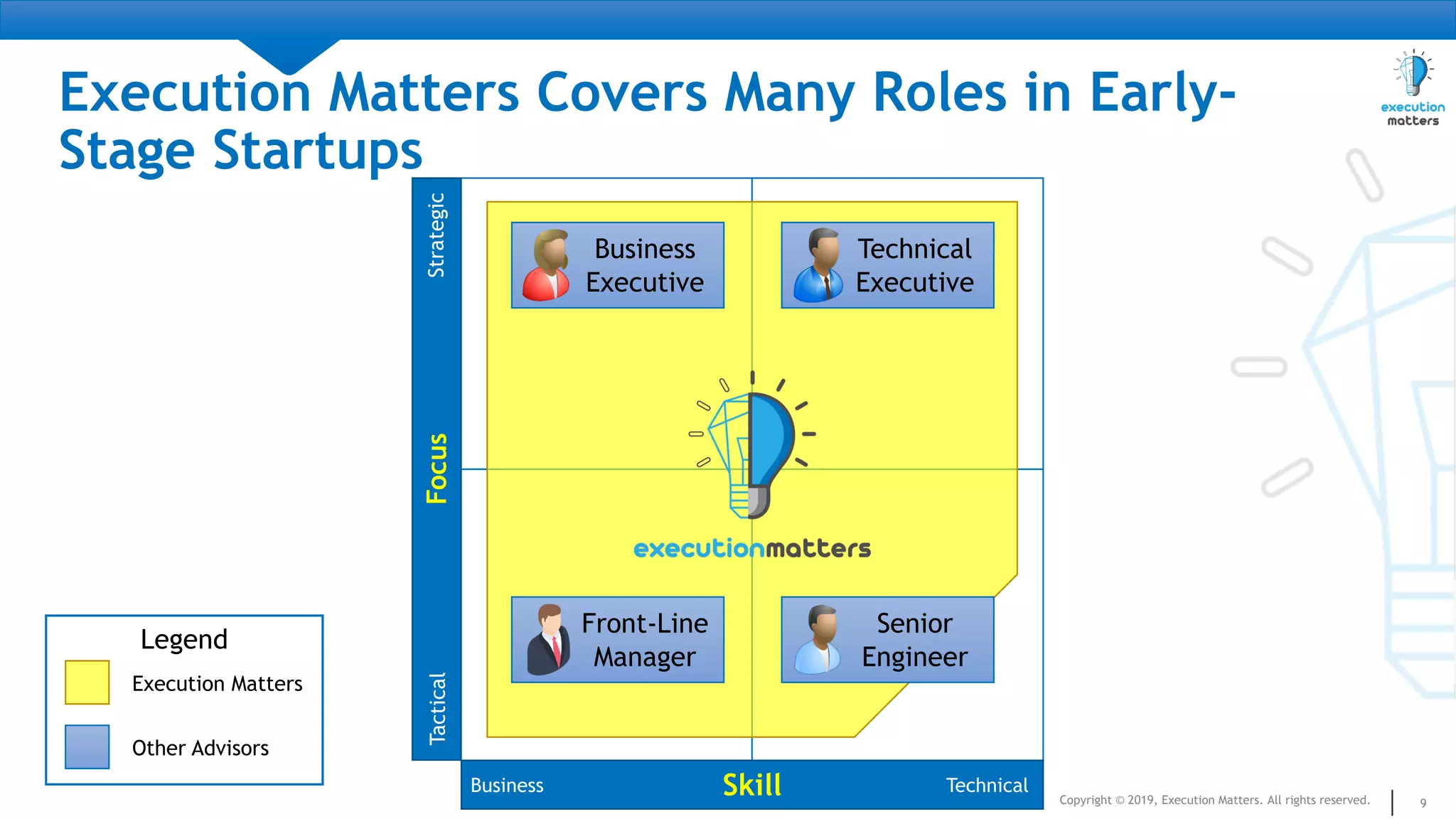 Execution Matters Covers Many Roles in Early-Stage Startups

execution matters

Strategic

Focus

Tactical

Business Executive

Technical Executive

executionmatters

Front-Line Manager

Senior Engineer

Business

Skill

Technical

Legend

Execution Matters

Other Advisors

Copyright © 2019, Execution Matters. All rights reserved.

9